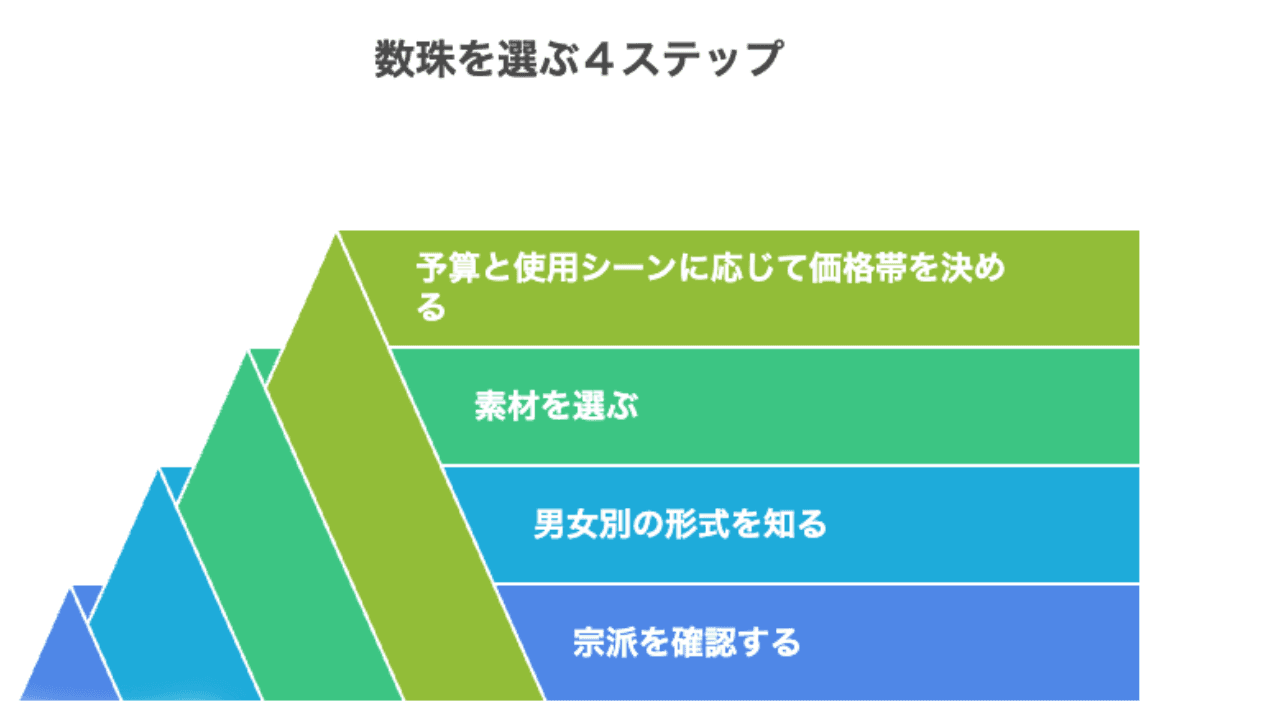 数珠を選ぶ４ステップ

予算と使用シーンに応じて価格帯を決める

素材を選ぶ

男女別の形式を知る

宗派を確認する